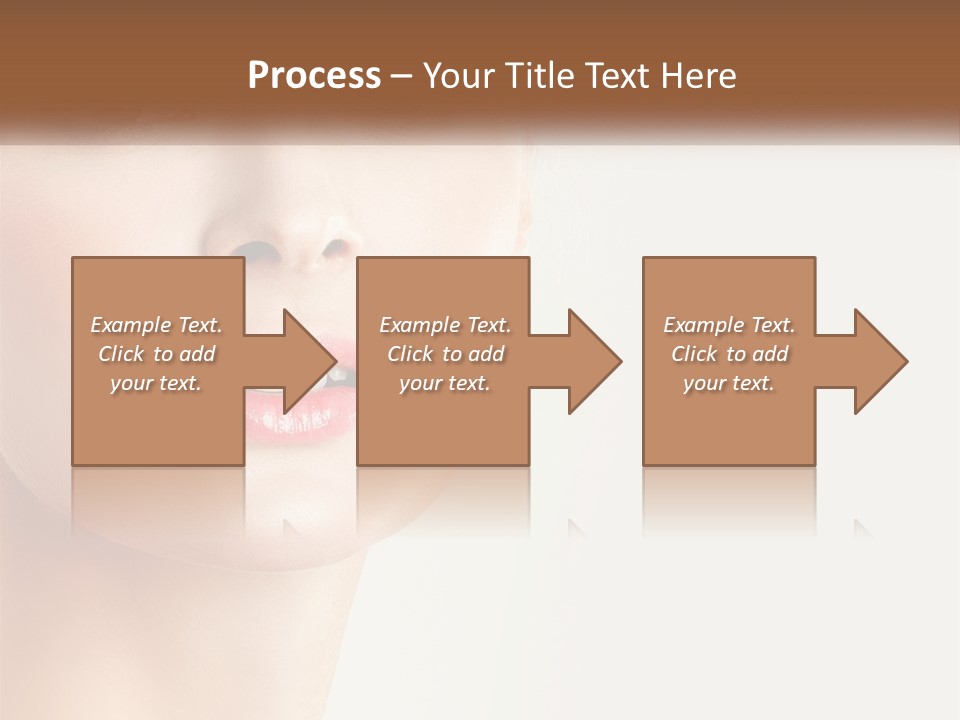 Process – Your Title Text Here

Example Text. Click to add your text.

Example Text. Click to add your text.

Example Text. Click to add your text.